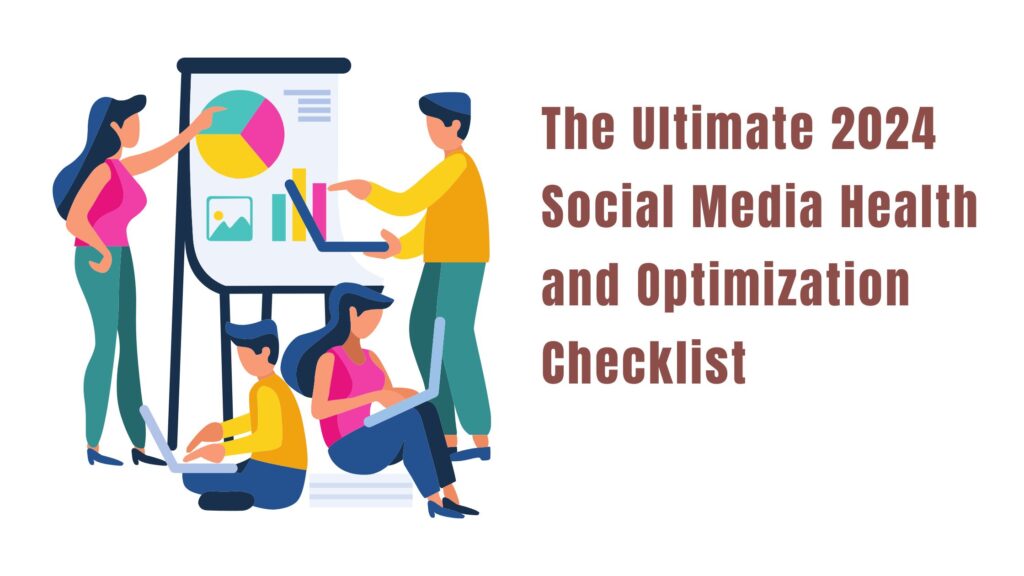 The Ultimate 2024 Social Media Health and Optimization Checklist